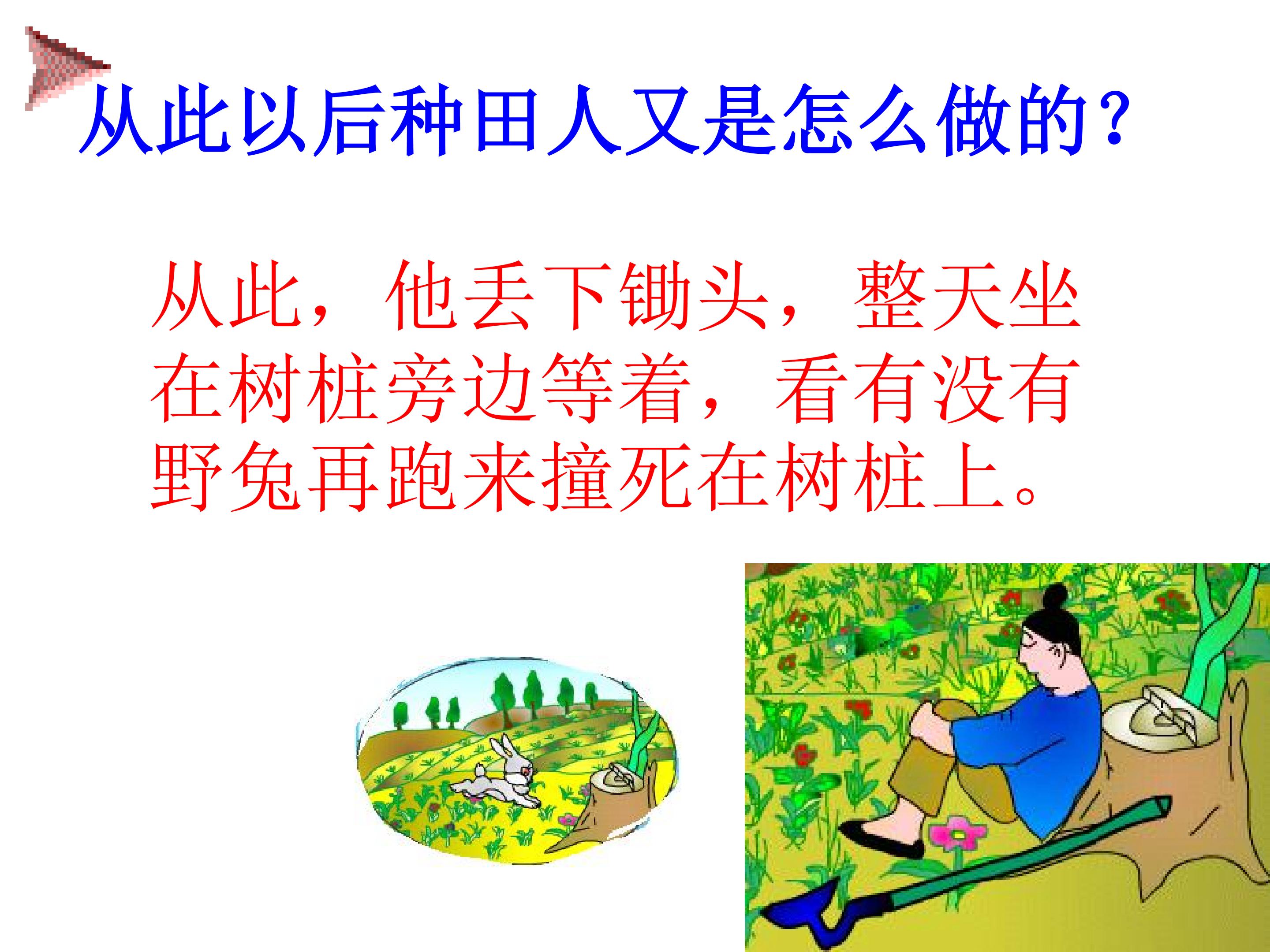 从此以后种田人又是怎么做的?

从此，他丢下锄头，整天坐在树桩旁边等着，看有没有野兔再跑来撞死在树桩上。